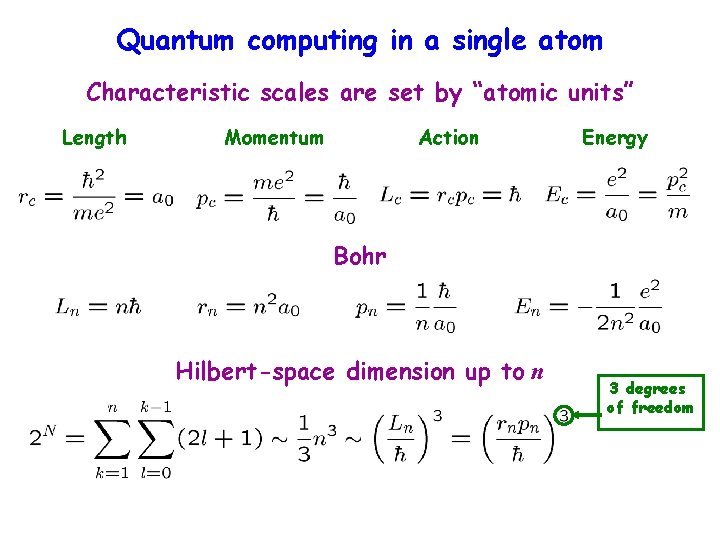 Quantum computing in a single atom

Characteristic scales are set by "atomic units"

Length

$r_c = \frac{\hbar^2}{me^2} = a_0$

Momentum

$p_c = \frac{me^2}{\hbar} = \frac{\hbar}{a_0}$

Action

$L_c = r_c p_c = \hbar$

Energy

$E_c = \frac{e^2}{a_0} = \frac{p_c^2}{m}$

Bohr

$L_n = n\hbar$ $r_n = n^2 a_0$ $p_n = \frac{1}{n}\frac{\hbar}{a_0}$ $E_n = -\frac{1}{2n^2}\frac{e^2}{a_0}$

Hilbert-space dimension up to $n$

$2^N = \sum_{k=1}^{n}\sum_{l=0}^{k-1}(2l+1) \sim \frac{1}{3}n^3 \sim \left(\frac{L_n}{\hbar}\right)^3 = \left(\frac{r_n p_n}{\hbar}\right)^3$

3 degrees of freedom